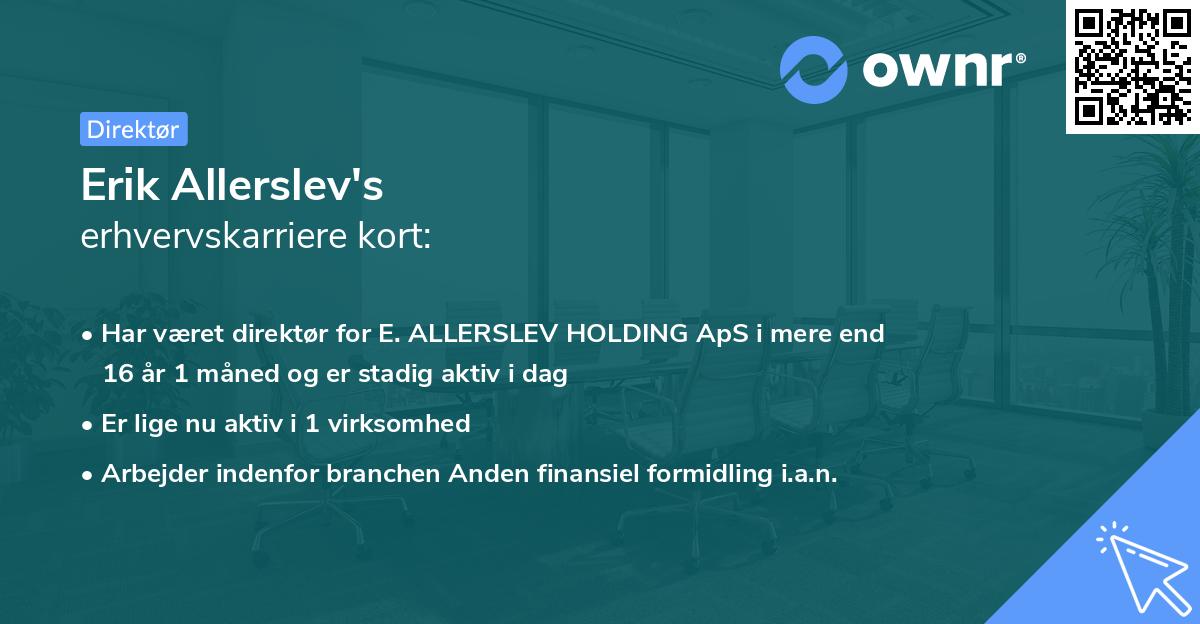 ownr®

Direktør

Erik Allerslev's
erhvervskarriere kort:

• Har været direktør for E. ALLERSLEV HOLDING ApS i mere end 16 år 1 måned og er stadig aktiv i dag
• Er lige nu aktiv i 1 virksomhed
• Arbejder indenfor branchen Anden finansiel formidling i.a.n.